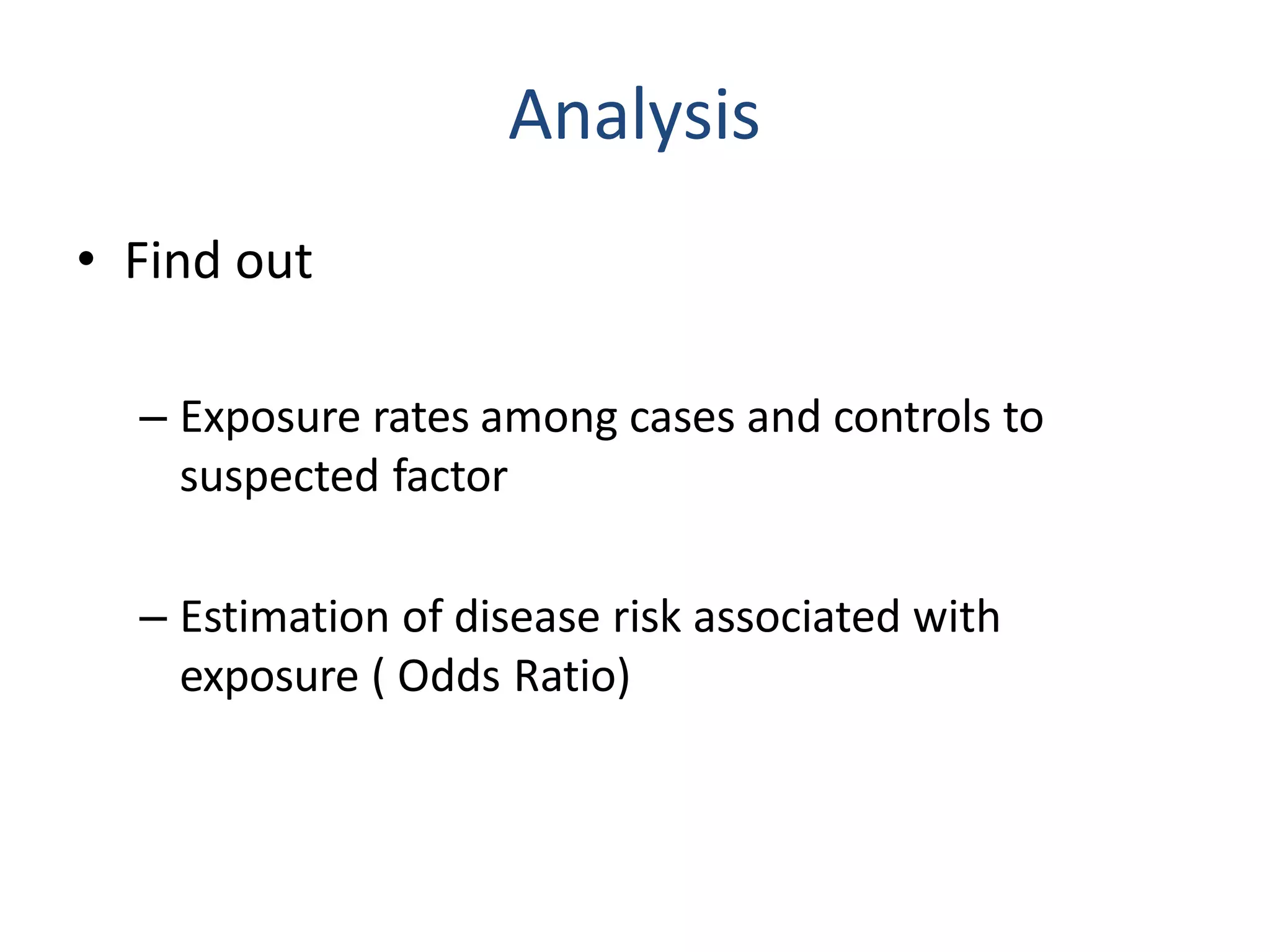 Analysis

• Find out

– Exposure rates among cases and controls to suspected factor

– Estimation of disease risk associated with exposure ( Odds Ratio)